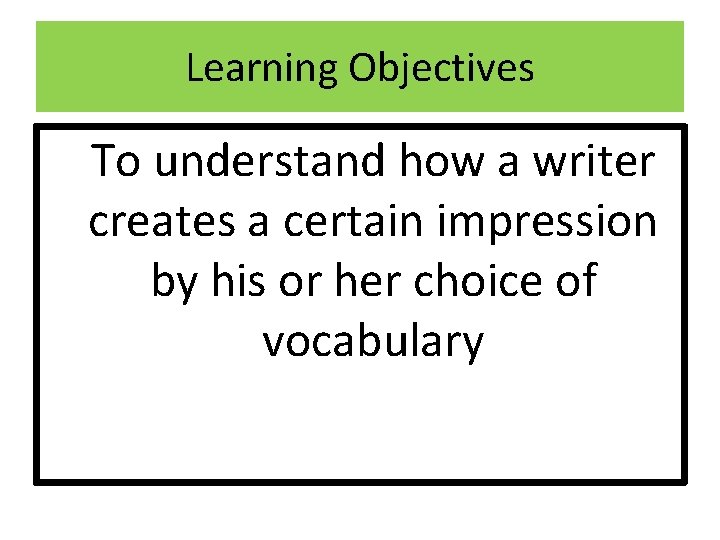 Learning Objectives

To understand how a writer creates a certain impression by his or her choice of vocabulary